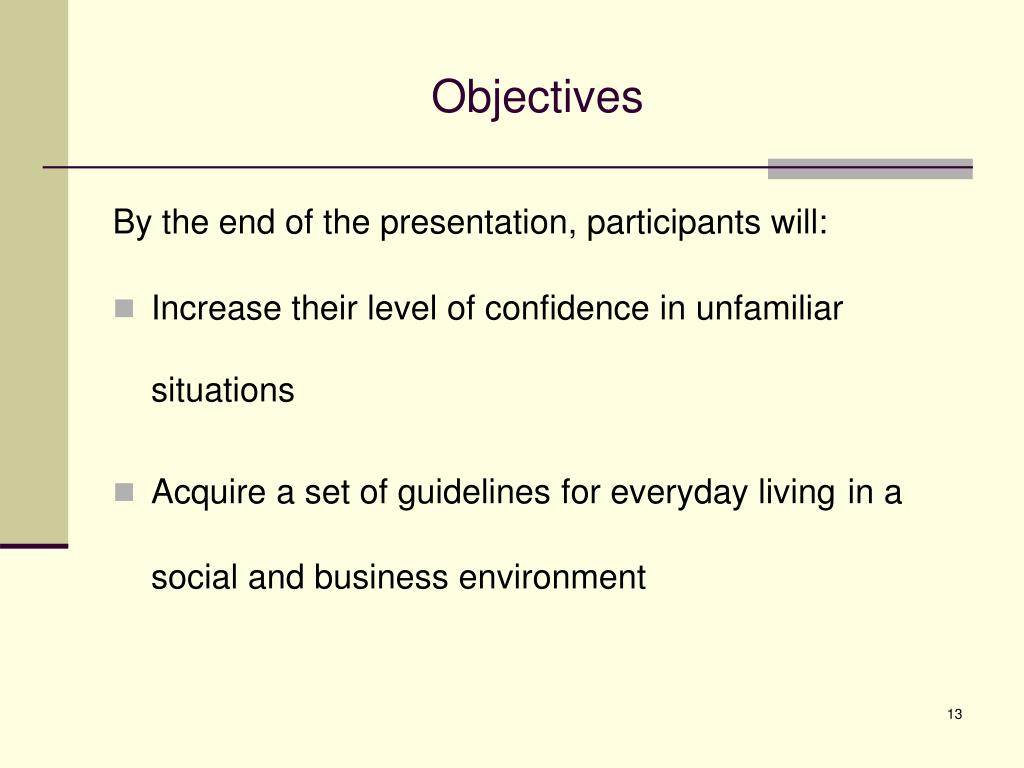 Objectives

By the end of the presentation, participants will:

- Increase their level of confidence in unfamiliar situations
- Acquire a set of guidelines for everyday living in a social and business environment

13